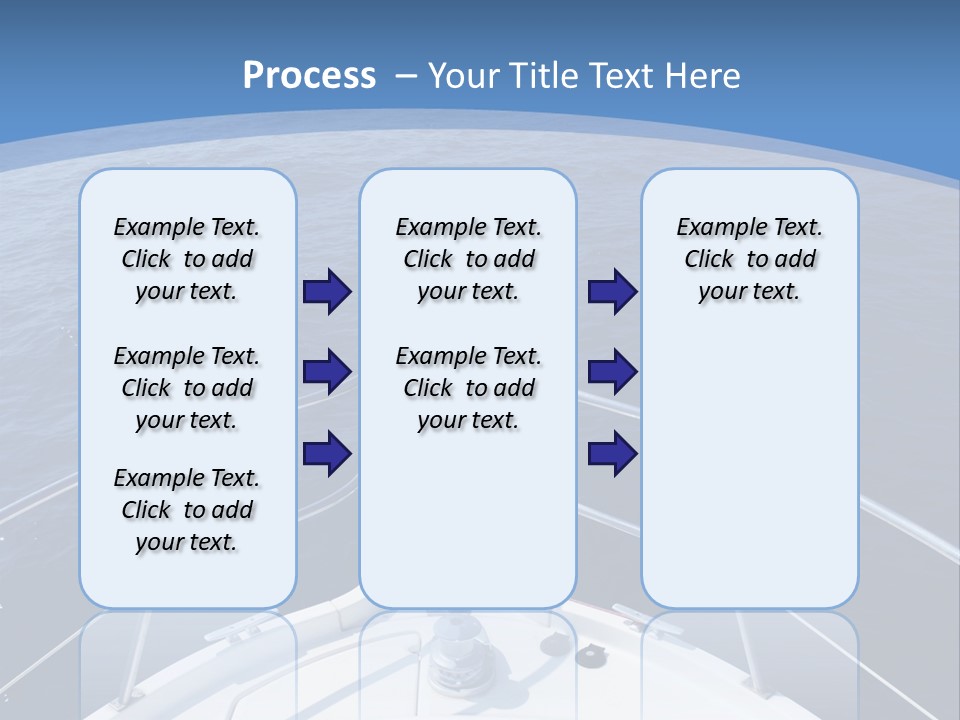 Process – Your Title Text Here

Example Text. Click to add your text.

Example Text. Click to add your text.

Example Text. Click to add your text.

Example Text. Click to add your text.

Example Text. Click to add your text.

Example Text. Click to add your text.